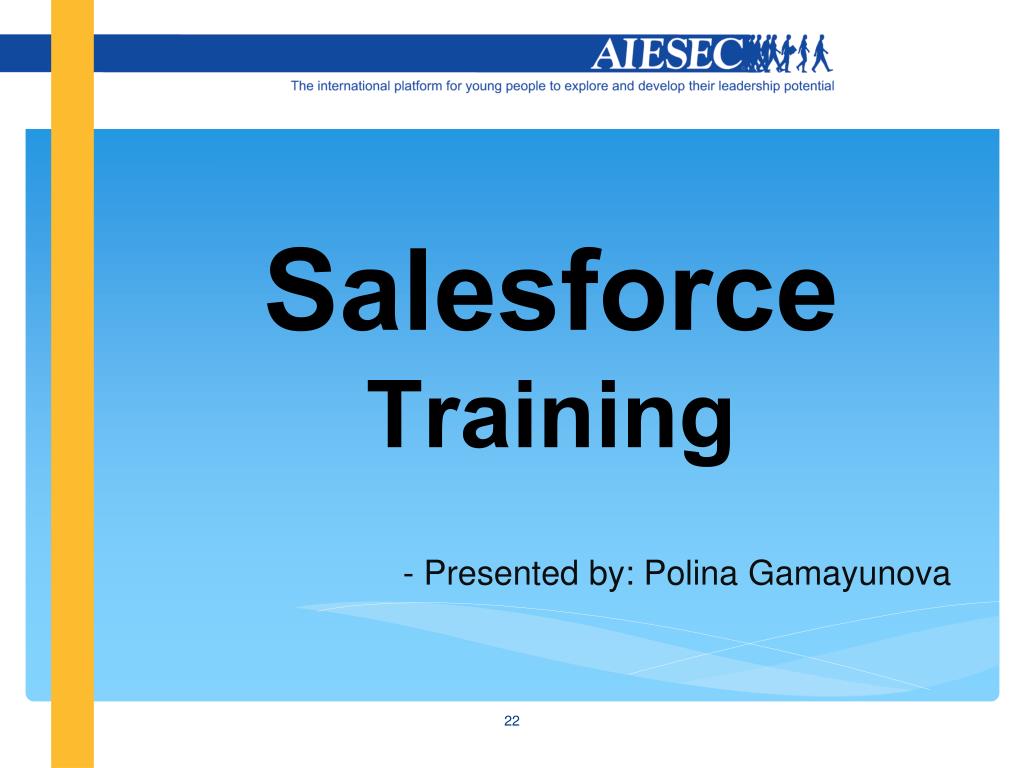 AIESEC

The international platform for young people to explore and develop their leadership potential

Salesforce Training

- Presented by: Polina Gamayunova

22